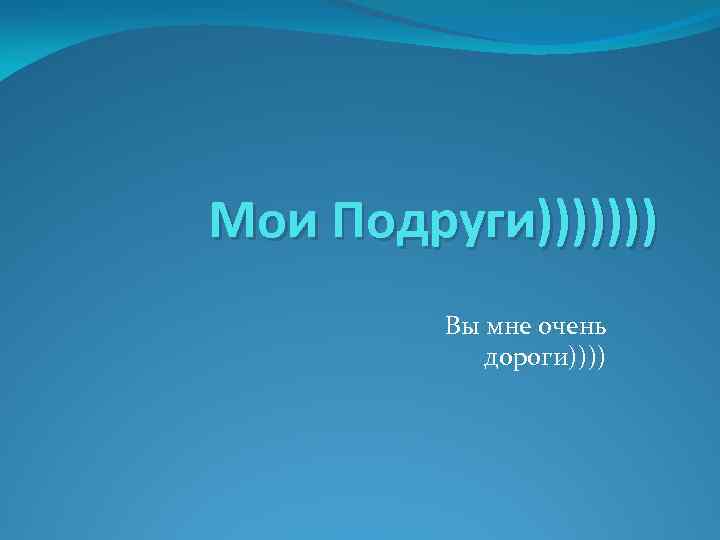 Мои Подруги)))))))

Вы мне очень дороги))))